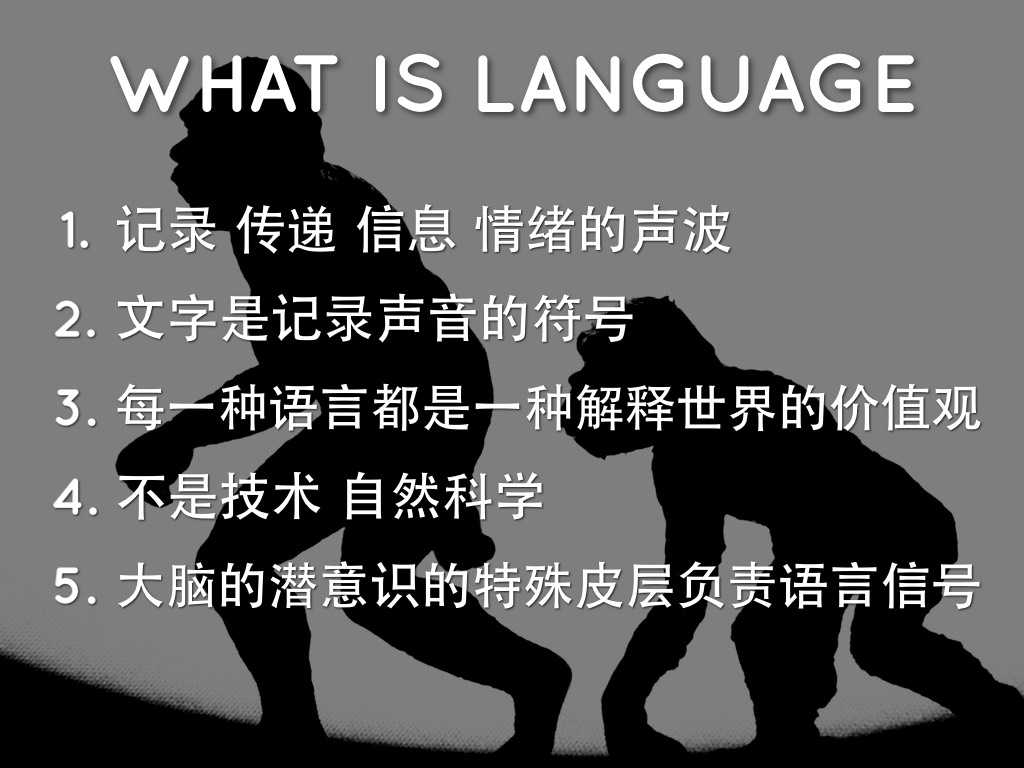 WHAT IS LANGUAGE

1. 记录 传递 信息 情绪的声波
2. 文字是记录声音的符号
3. 每一种语言都是一种解释世界的价值观
4. 不是技术 自然科学
5. 大脑的潜意识的特殊皮层负责语言信号